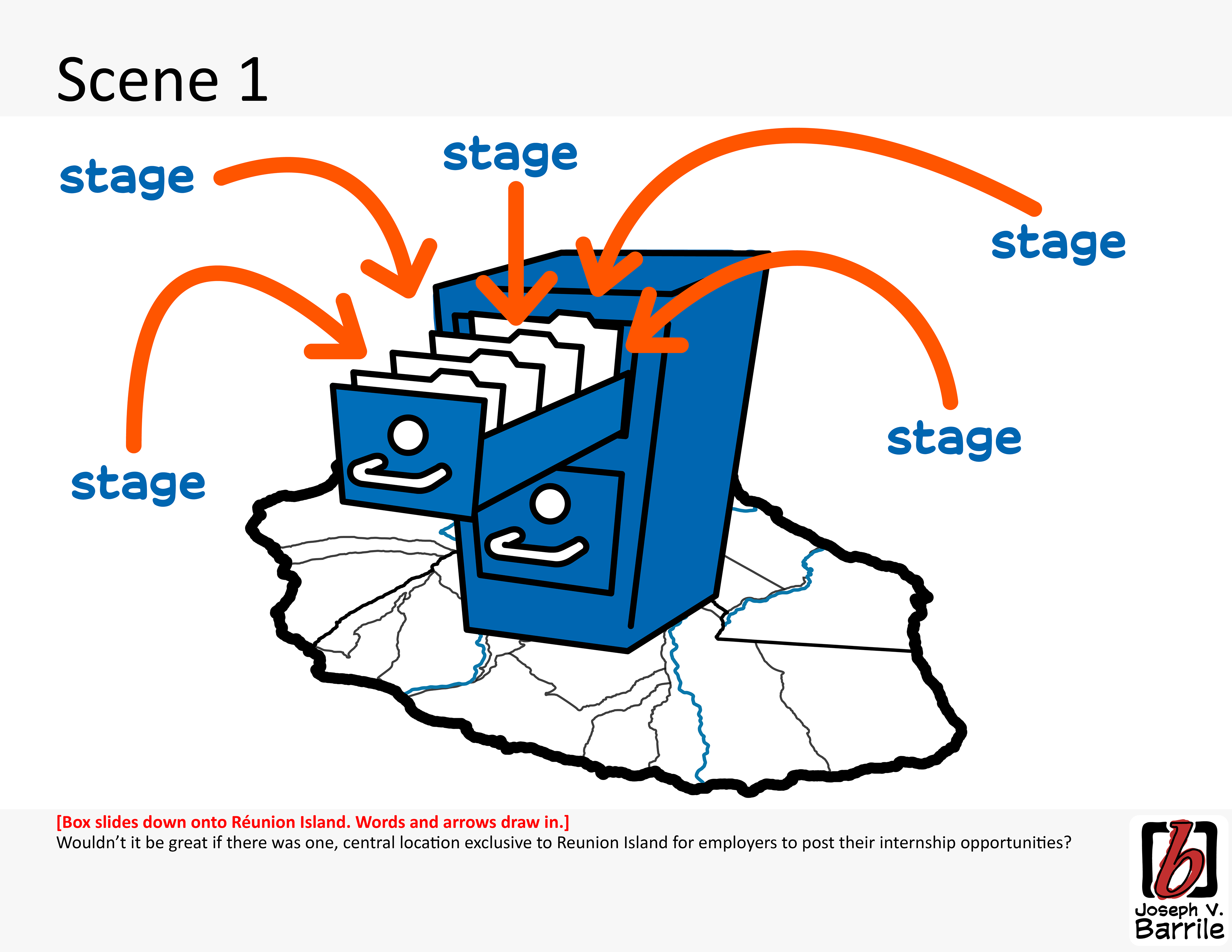 Scene 1

stage

stage

stage

stage

stage

[Box slides down onto Réunion Island. Words and arrows draw in.]
Wouldn't it be great if there was one, central location exclusive to Reunion Island for employers to post their internship opportunities?

b

Joseph V.
Barrile